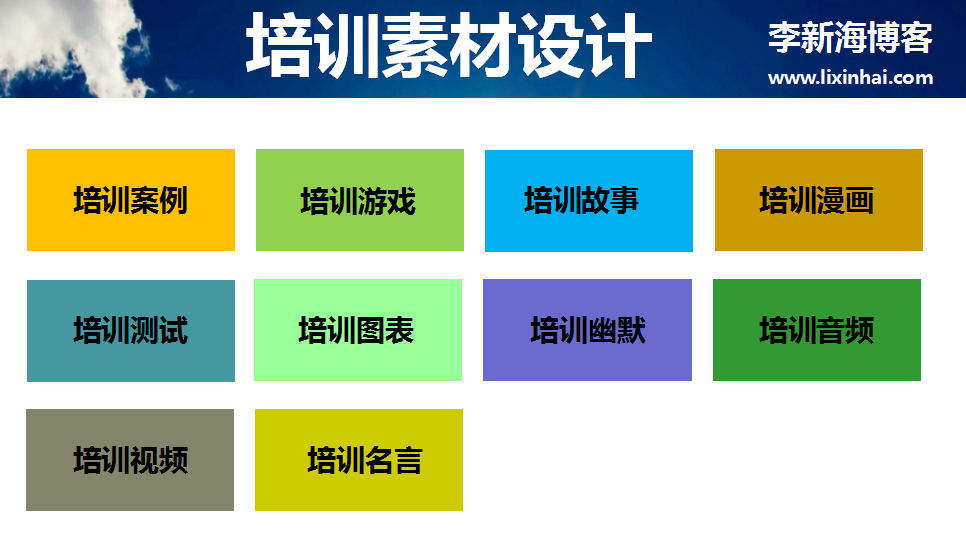 培训素材设计

李新海博客
www.lixinhai.com

培训案例

培训游戏

培训故事

培训漫画

培训测试

培训图表

培训幽默

培训音频

培训视频

培训名言